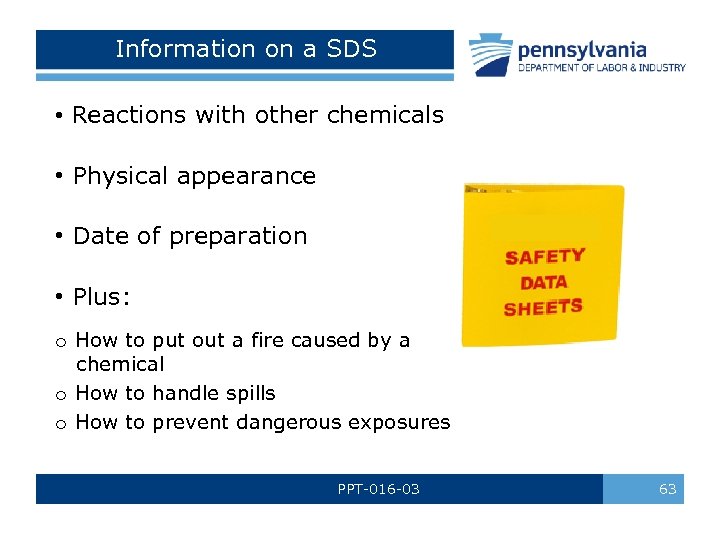 Information on a SDS

pennsylvania
DEPARTMENT OF LABOR & INDUSTRY

• Reactions with other chemicals

• Physical appearance

• Date of preparation

• Plus:

o How to put out a fire caused by a chemical
o How to handle spills
o How to prevent dangerous exposures

SAFETY DATA SHEETS

PPT-016-03

63